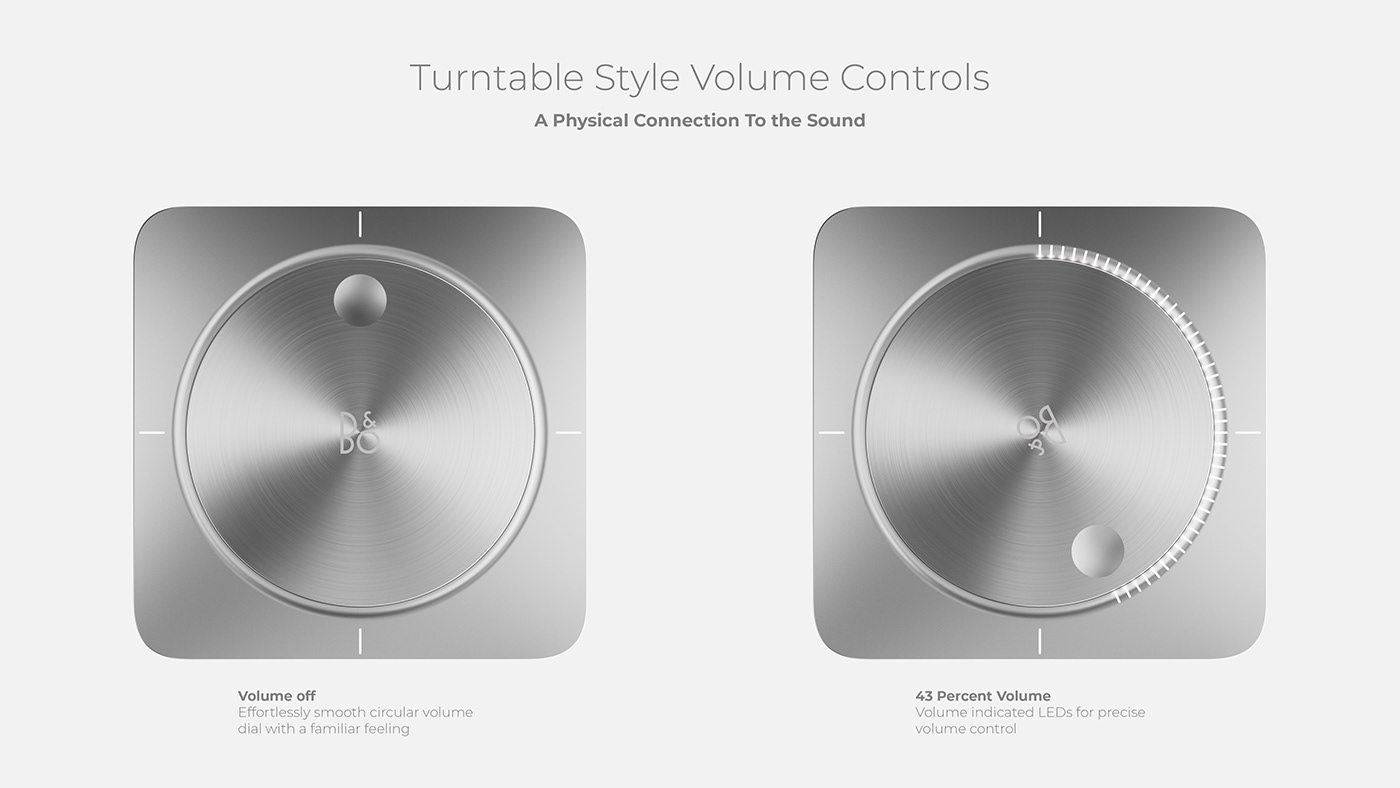 Turntable Style Volume Controls

A Physical Connection To the Sound

B&O

B&O

Volume off
Effortlessly smooth circular volume dial with a familiar feeling

43 Percent Volume
Volume indicated LEDs for precise volume control